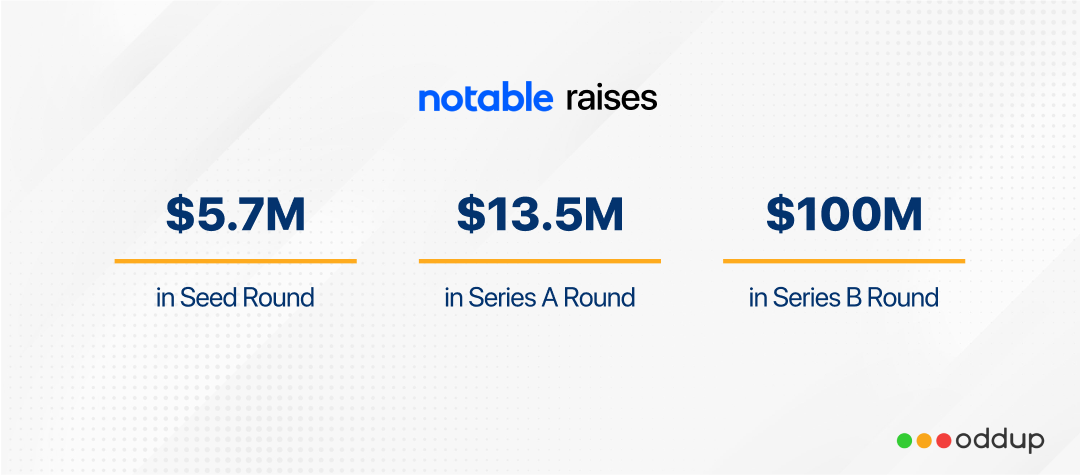 notable raises

\$5.7M

in Seed Round

\$13.5M

in Series A Round

\$100M

in Series B Round

oddup